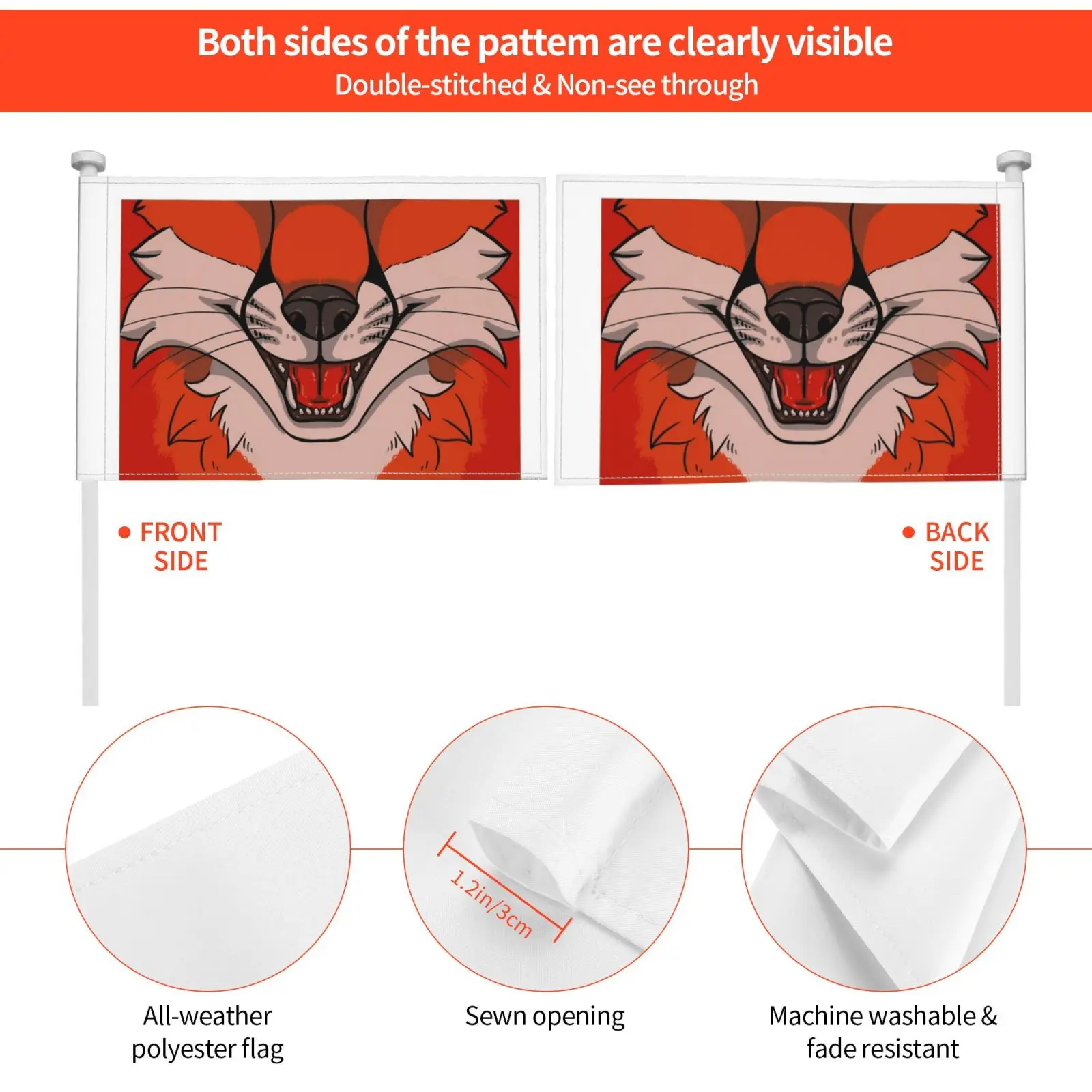 Both sides of the pattem are clearly visible
Double-stitched & Non-see through

FRONT SIDE

BACK SIDE

1.2in/3cm

All-weather polyester flag

Sewn opening

Machine washable & fade resistant